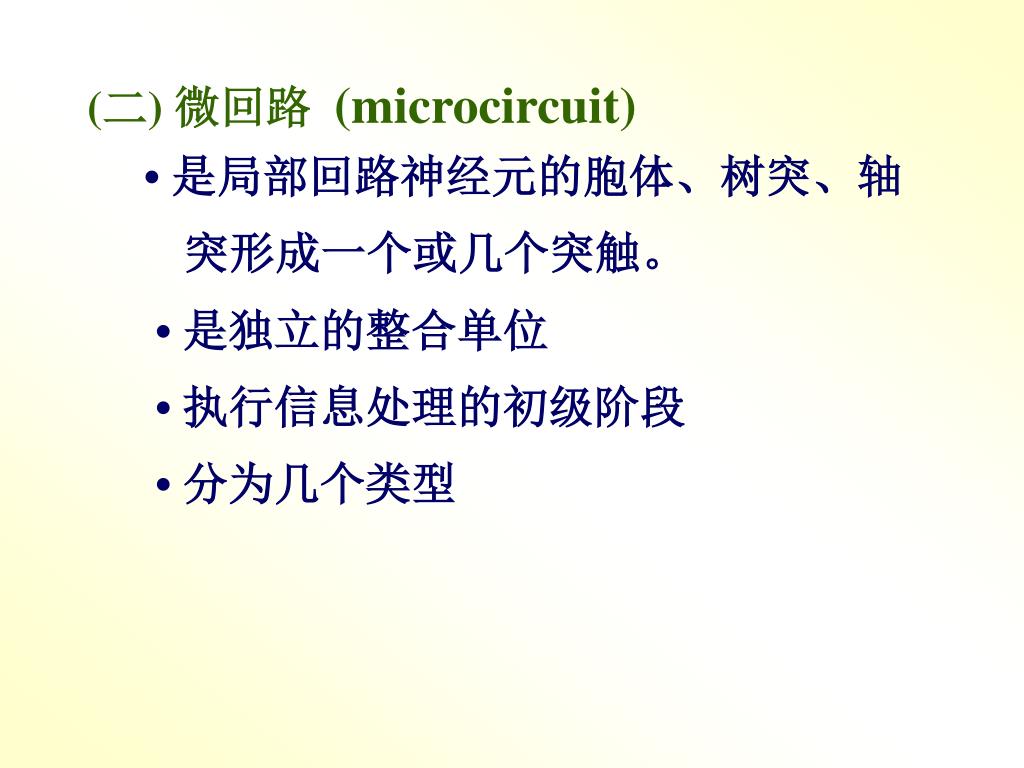 (二) 微回路 (microcircuit)

• 是局部回路神经元的胞体、树突、轴突形成一个或几个突触。

• 是独立的整合单位

• 执行信息处理的初级阶段

• 分为几个类型